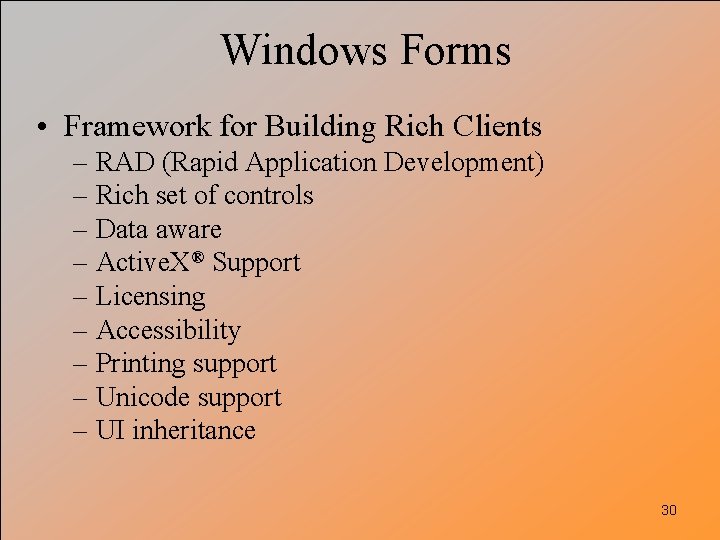 Windows Forms

• Framework for Building Rich Clients
– RAD (Rapid Application Development)
– Rich set of controls
– Data aware
– ActiveX® Support
– Licensing
– Accessibility
– Printing support
– Unicode support
– UI inheritance

30